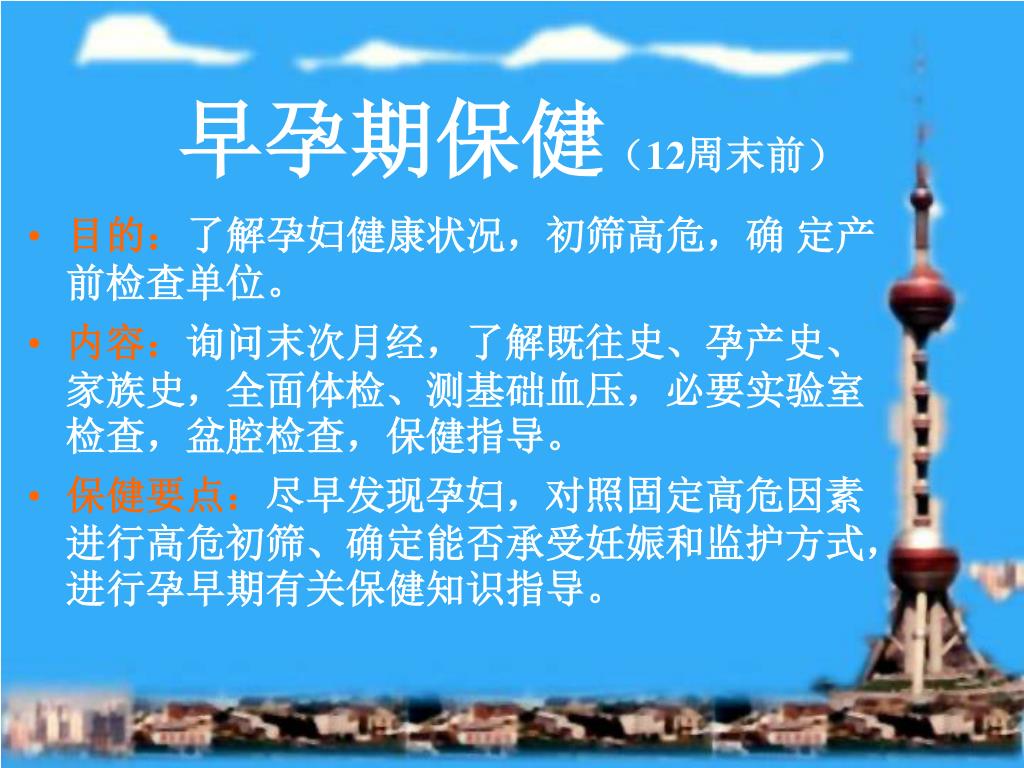 早孕期保健（12周末前）

• 目的：了解孕妇健康状况，初筛高危，确 定产前检查单位。

• 内容：询问末次月经，了解既往史、孕产史、家族史，全面体检、测基础血压，必要实验室检查，盆腔检查，保健指导。

• 保健要点：尽早发现孕妇，对照固定高危因素进行高危初筛、确定能否承受妊娠和监护方式，进行孕早期有关保健知识指导。